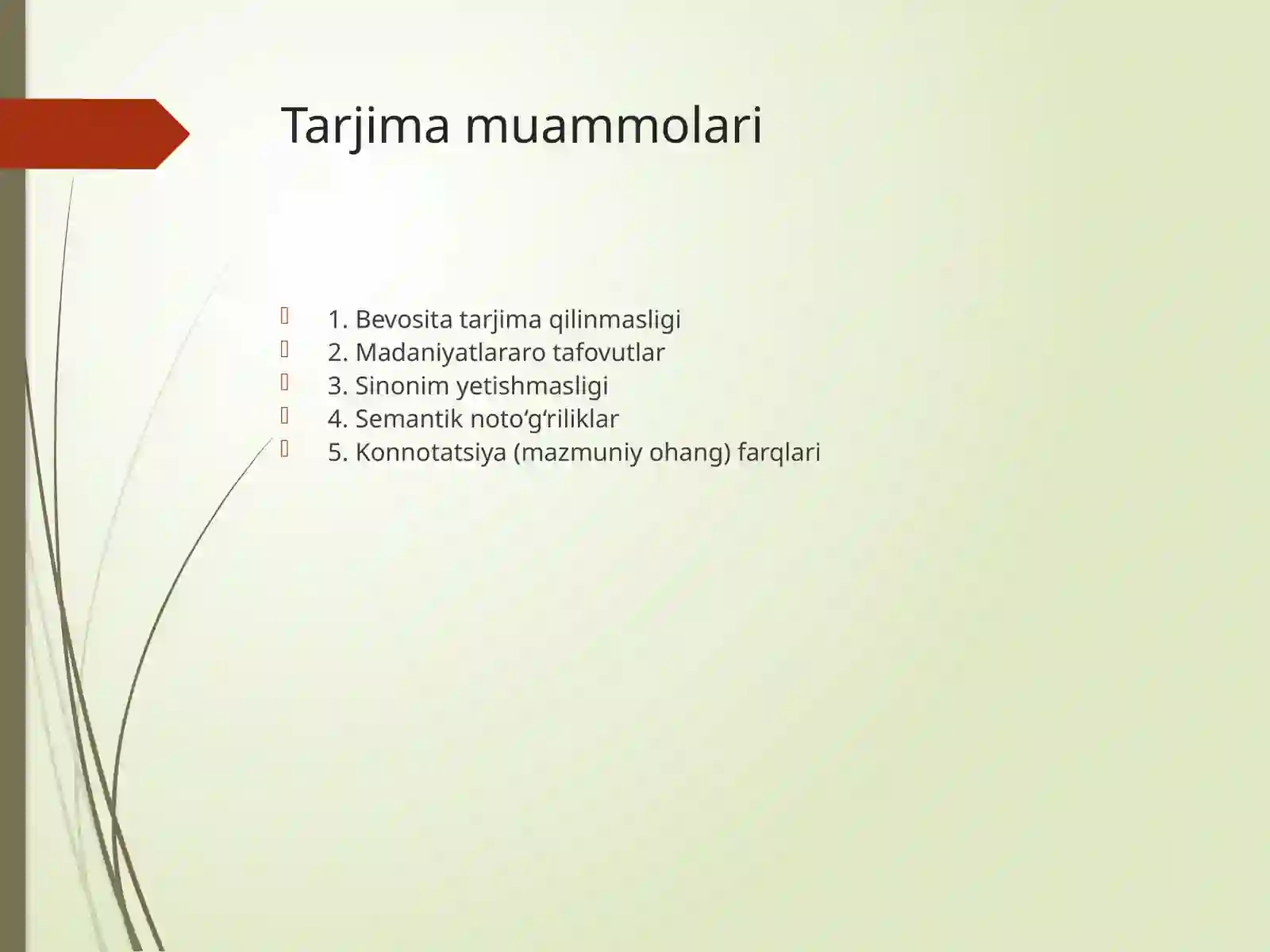 Tarjima muammolari

1. Bevosita tarjima qilinmasligi
2. Madaniyatlararo tafovutlar
3. Sinonim yetishmasligi
4. Semantik noto‘g‘riliklar
5. Konnotatsiya (mazmuniy ohang) farqlari